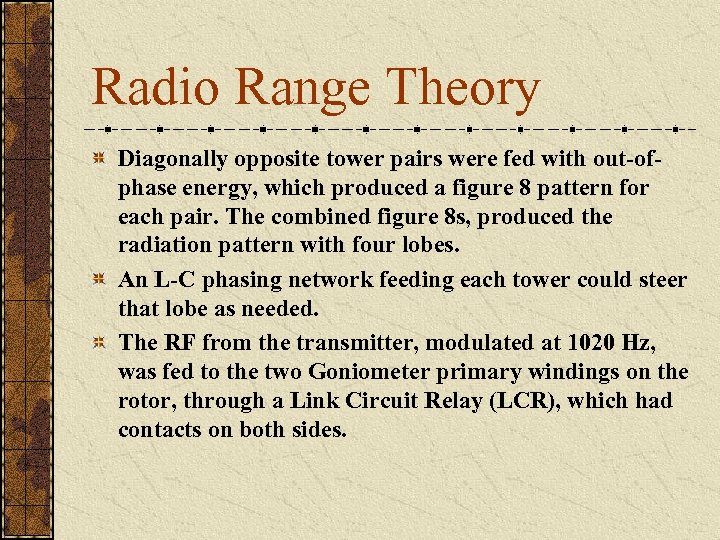 Radio Range Theory

Diagonally opposite tower pairs were fed with out-of-phase energy, which produced a figure 8 pattern for each pair. The combined figure 8s, produced the radiation pattern with four lobes.

An L-C phasing network feeding each tower could steer that lobe as needed.

The RF from the transmitter, modulated at 1020 Hz, was fed to the two Goniometer primary windings on the rotor, through a Link Circuit Relay (LCR), which had contacts on both sides.